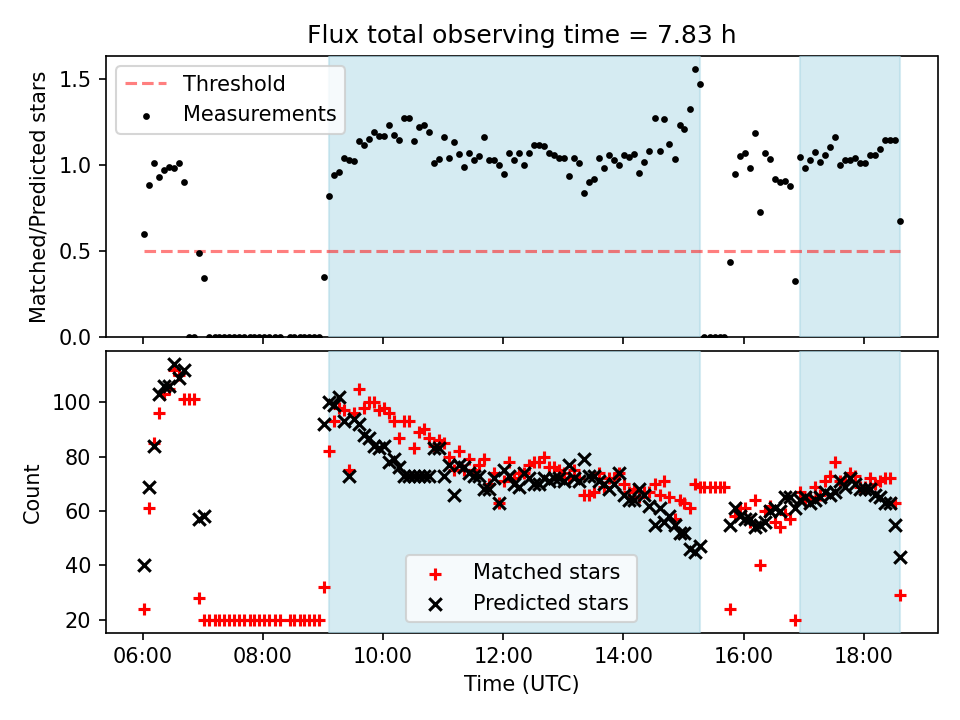 Flux total observing time = 7.83 h

Threshold
Measurements

Matched/Predicted stars

1.5
1.0
0.5
0.0

Count

100
80
60
40
20

Matched stars
Predicted stars

06:00 08:00 10:00 12:00 14:00 16:00 18:00

Time (UTC)